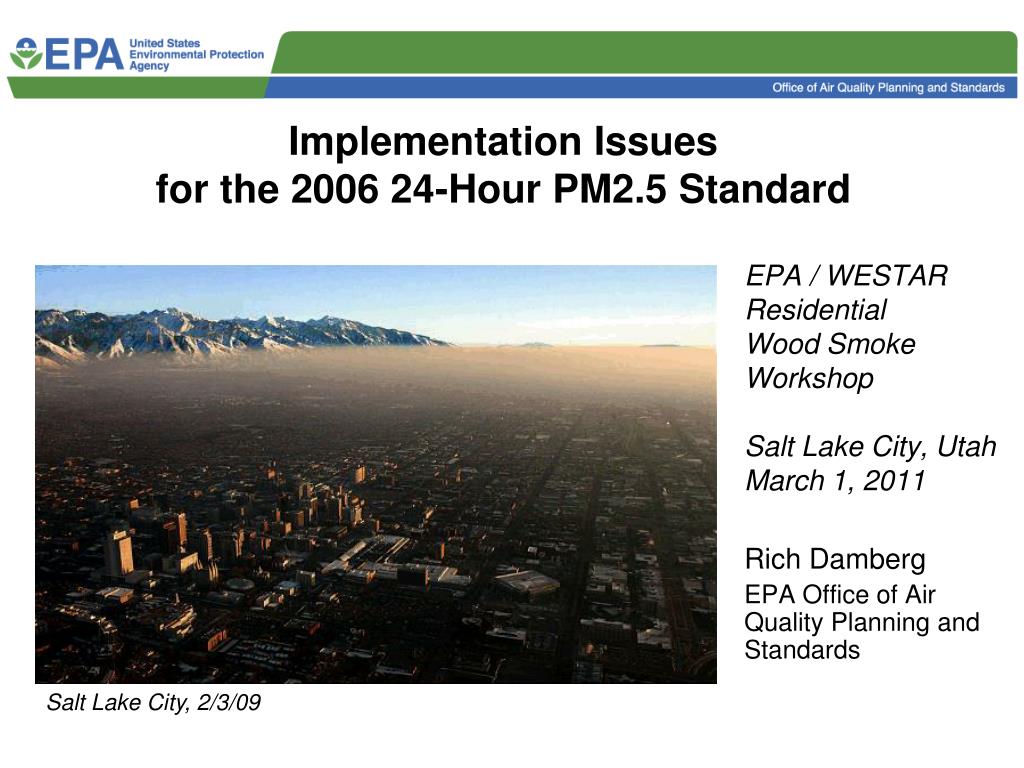 EPA United States Environmental Protection Agency

Office of Air Quality Planning and Standards

Implementation Issues for the 2006 24-Hour PM2.5 Standard

EPA / WESTAR Residential Wood Smoke Workshop

Salt Lake City, Utah March 1, 2011

Rich Damberg

EPA Office of Air Quality Planning and Standards

Salt Lake City, 2/3/09